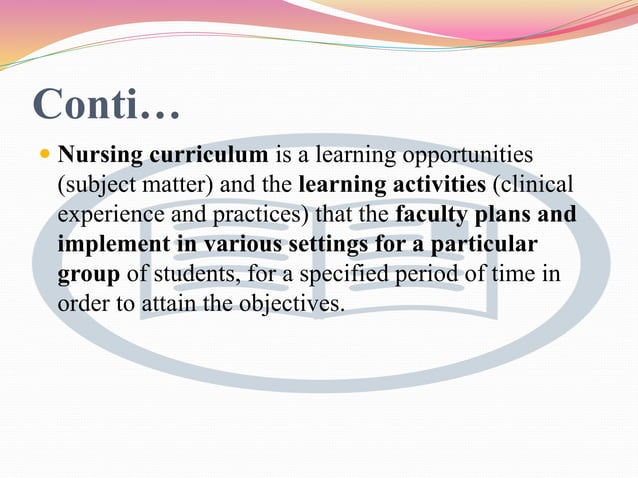 Conti…

Nursing curriculum is a learning opportunities (subject matter) and the learning activities (clinical experience and practices) that the faculty plans and implement in various settings for a particular group of students, for a specified period of time in order to attain the objectives.